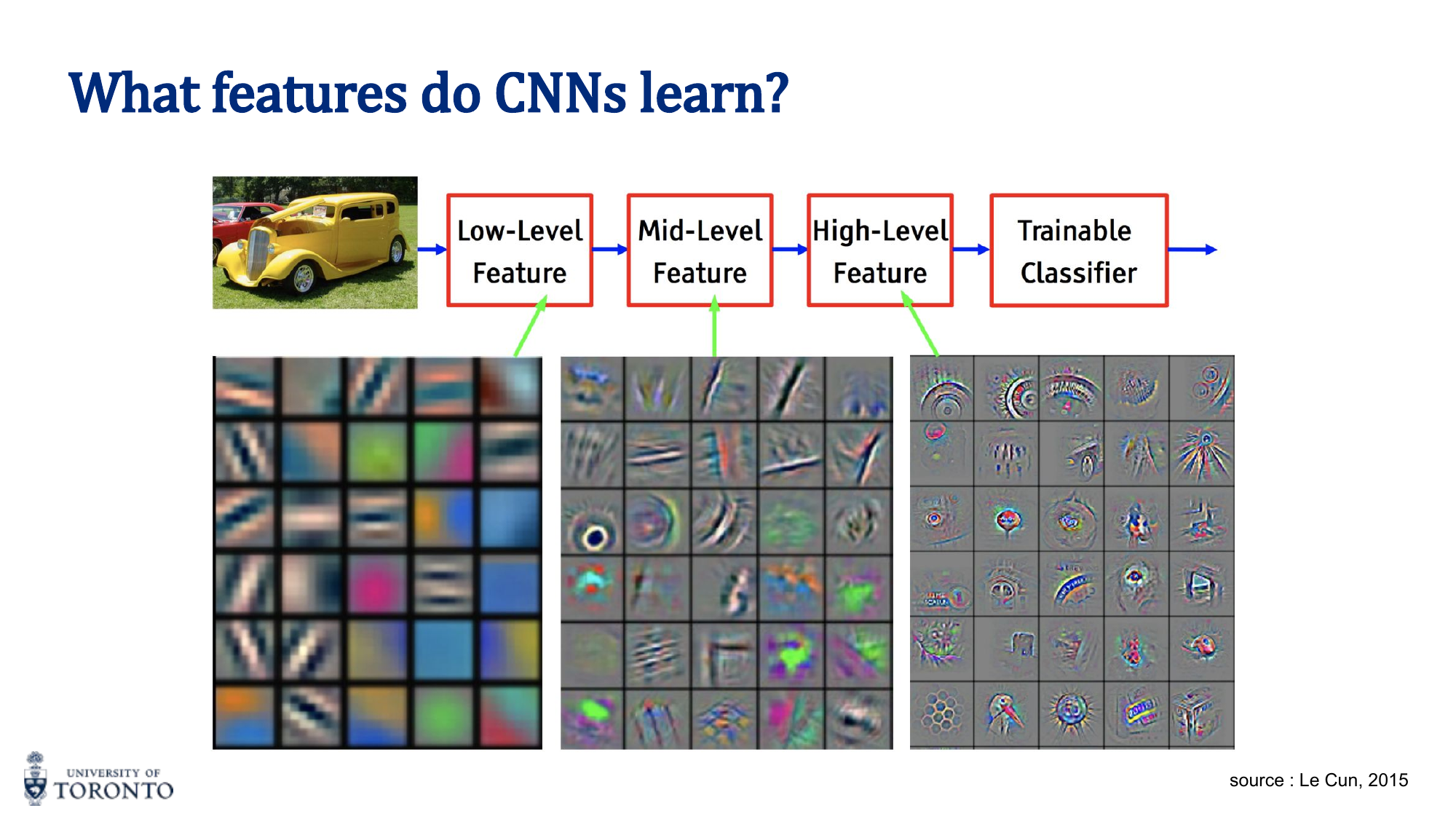 What features do CNNs learn?

Low-Level Feature

Mid-Level Feature

High-Level Feature

Trainable Classifier

UNIVERSITY OF TORONTO

source : Le Cun, 2015